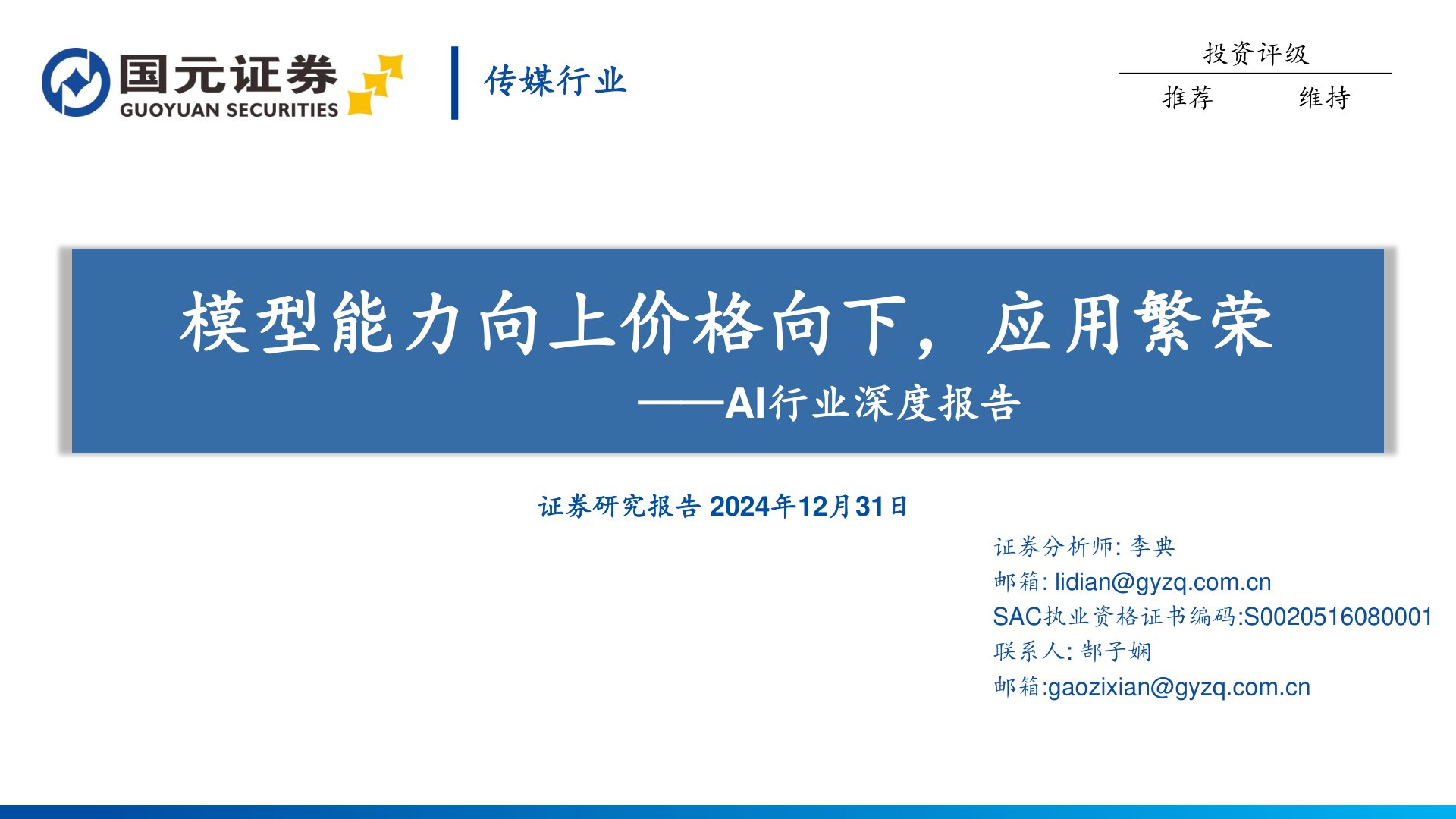 国元证券
GUOYUAN SECURITIES

传媒行业

投资评级

推荐　维持

模型能力向上价格向下，应用繁荣

——AI行业深度报告

证券研究报告 2024年12月31日

证券分析师: 李典
邮箱: lidian@gyzq.com.cn
SAC执业资格证书编码:S0020516080001
联系人: 郜子娴
邮箱:gaozixian@gyzq.com.cn